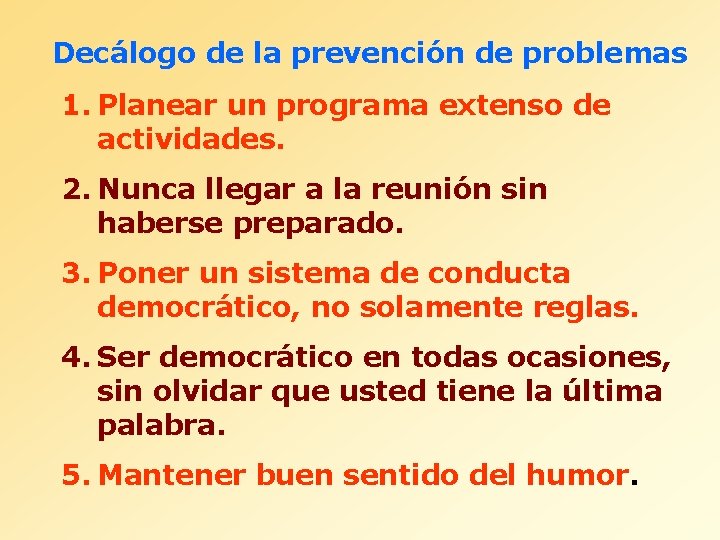 Decálogo de la prevención de problemas

1. Planear un programa extenso de actividades.

2. Nunca llegar a la reunión sin haberse preparado.

3. Poner un sistema de conducta democrático, no solamente reglas.

4. Ser democrático en todas ocasiones, sin olvidar que usted tiene la última palabra.

5. Mantener buen sentido del humor.